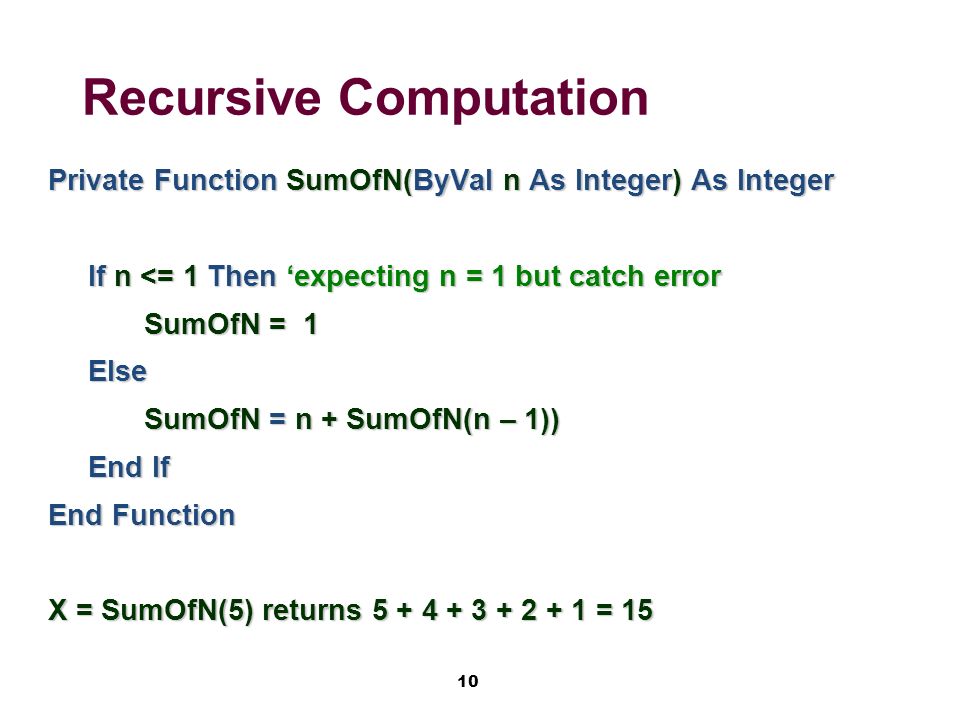 Recursive Computation

Private Function SumOfN(ByVal n As Integer) As Integer

If n <= 1 Then ‘expecting n = 1 but catch error

SumOfN = 1

Else

SumOfN = n + SumOfN(n – 1))

End If

End Function

X = SumOfN(5) returns 5 + 4 + 3 + 2 + 1 = 15

10